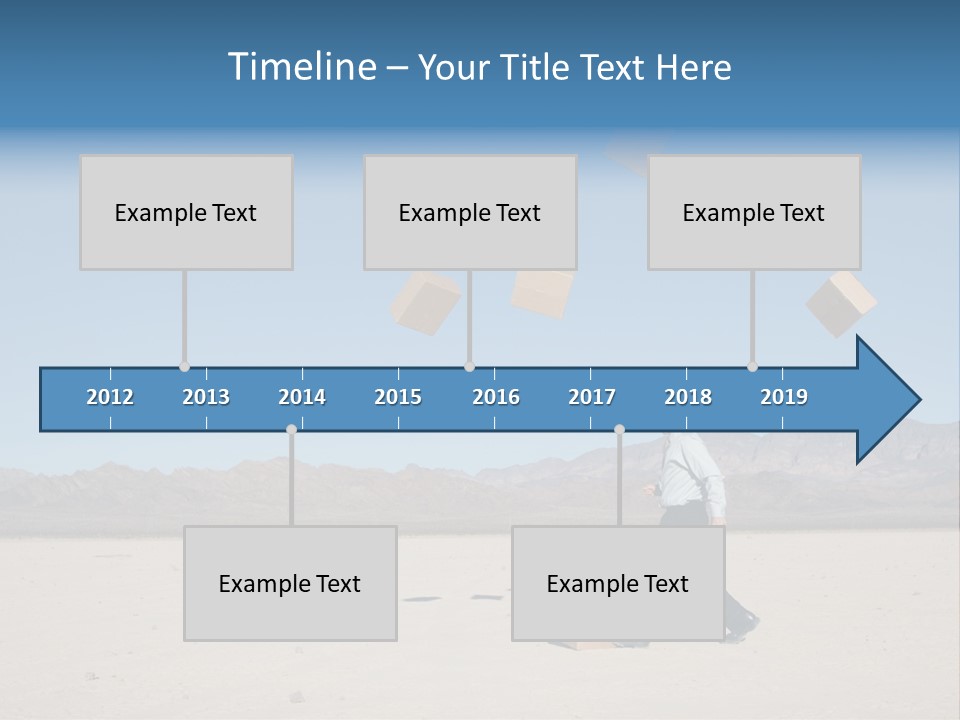 Timeline – Your Title Text Here

Example Text

Example Text

Example Text

2012 2013 2014 2015 2016 2017 2018 2019

Example Text

Example Text